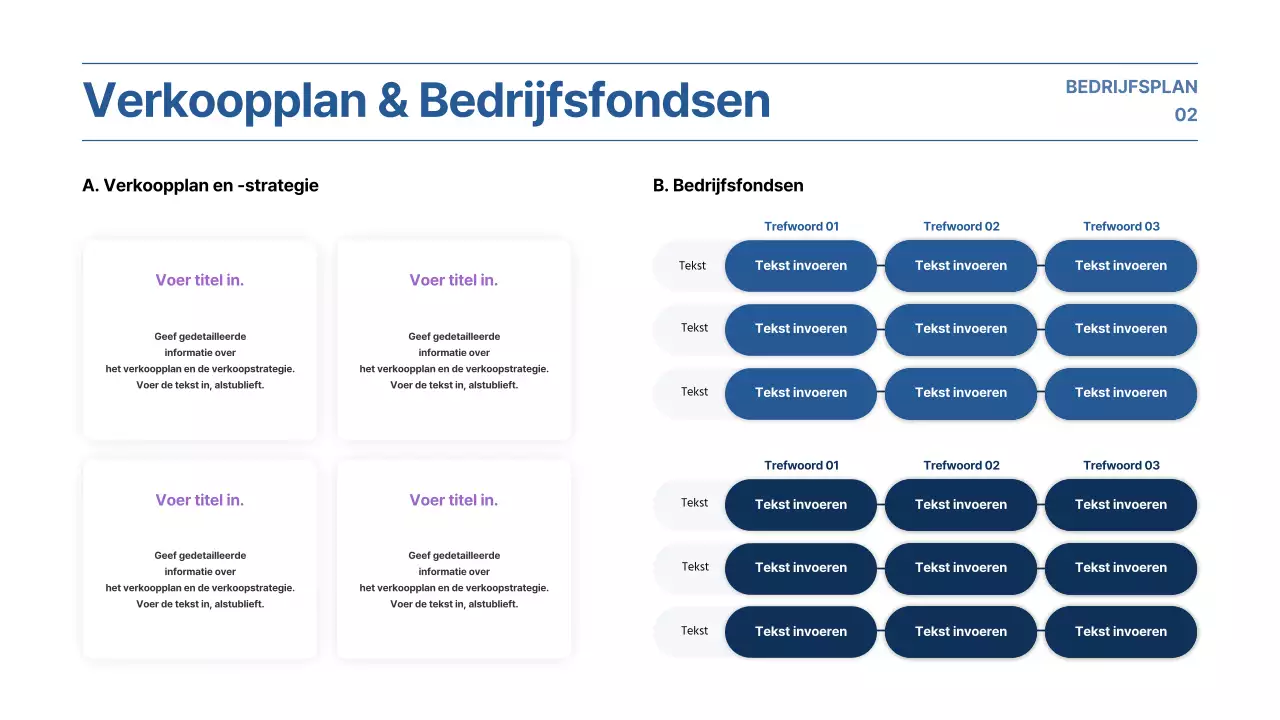 Verkoopplan & Bedrijfsfondsen

BEDRIJFSPLAN
02

A. Verkoopplan en -strategie

Voer titel in.

Geef gedetailleerde informatie over het verkoopplan en de verkoopstrategie. Voer de tekst in, alstublieft.

Voer titel in.

Geef gedetailleerde informatie over het verkoopplan en de verkoopstrategie. Voer de tekst in, alstublieft.

Voer titel in.

Geef gedetailleerde informatie over het verkoopplan en de verkoopstrategie. Voer de tekst in, alstublieft.

Voer titel in.

Geef gedetailleerde informatie over het verkoopplan en de verkoopstrategie. Voer de tekst in, alstublieft.

B. Bedrijfsfondsen

| | Trefwoord 01 | Trefwoord 02 | Trefwoord 03 |
|---|---|---|---|
| Tekst | Tekst invoeren | Tekst invoeren | Tekst invoeren |
| Tekst | Tekst invoeren | Tekst invoeren | Tekst invoeren |
| Tekst | Tekst invoeren | Tekst invoeren | Tekst invoeren |

| | Trefwoord 01 | Trefwoord 02 | Trefwoord 03 |
|---|---|---|---|
| Tekst | Tekst invoeren | Tekst invoeren | Tekst invoeren |
| Tekst | Tekst invoeren | Tekst invoeren | Tekst invoeren |
| Tekst | Tekst invoeren | Tekst invoeren | Tekst invoeren |